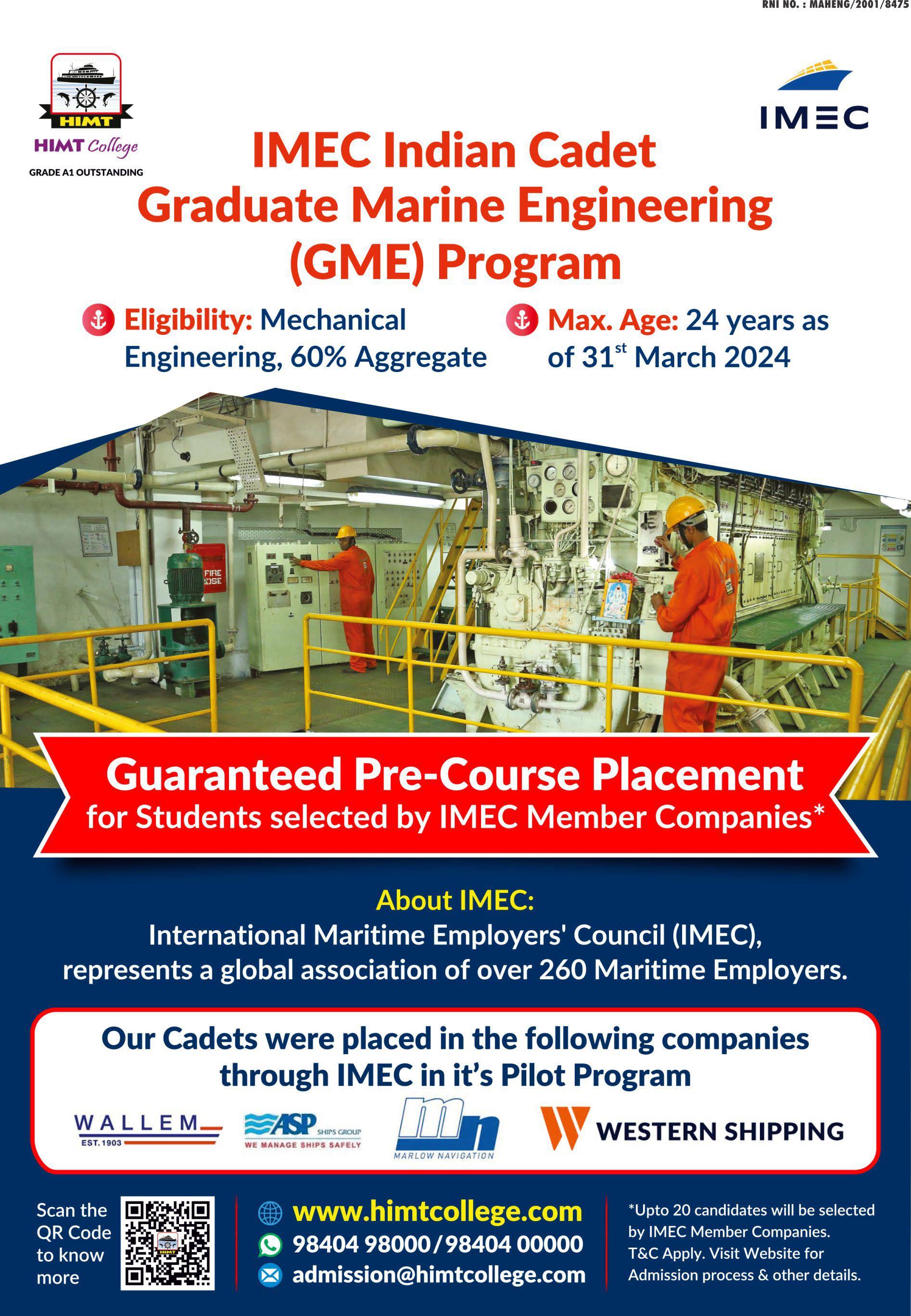 RNI NO. : MAHENG/2001/8475

HIMT

HIMT College

GRADE A1 OUTSTANDING

IMEC

IMEC Indian Cadet Graduate Marine Engineering (GME) Program

Eligibility: Mechanical Engineering, 60% Aggregate

Max. Age: 24 years as of 31$^{st}$ March 2024

FIRE HOSE

Guaranteed Pre-Course Placement for Students selected by IMEC Member Companies*

About IMEC:
International Maritime Employers' Council (IMEC), represents a global association of over 260 Maritime Employers.

Our Cadets were placed in the following companies through IMEC in it's Pilot Program

WALLEM EST. 1903

ASP SHIPS GROUP WE MANAGE SHIPS SAFELY

MARLOW NAVIGATION

WESTERN SHIPPING

Scan the QR Code to know more

www.himtcollege.com
98404 98000/98404 00000
admission@himtcollege.com

*Upto 20 candidates will be selected by IMEC Member Companies. T&C Apply. Visit Website for Admission process & other details.